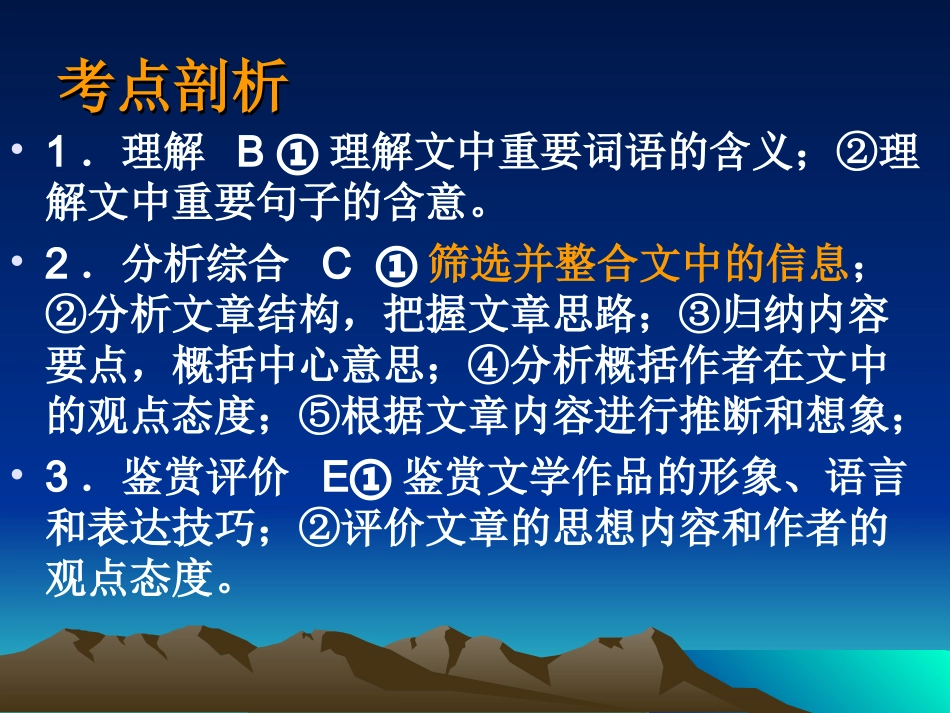 考点剖析

• 1．理解 B ① 理解文中重要词语的含义；②理解文中重要句子的含意。

• 2．分析综合 C ① 筛选并整合文中的信息；②分析文章结构，把握文章思路；③归纳内容要点，概括中心意思；④分析概括作者在文中的观点态度；⑤根据文章内容进行推断和想象；

• 3．鉴赏评价 E① 鉴赏文学作品的形象、语言和表达技巧；②评价文章的思想内容和作者的观点态度。